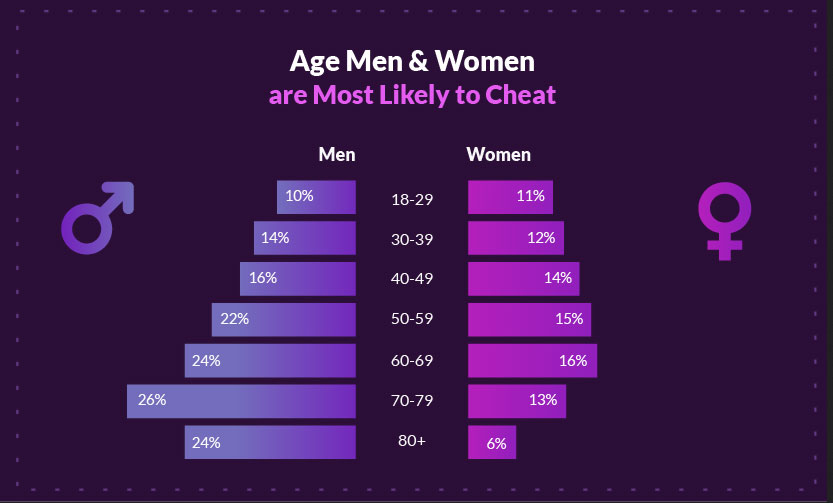 Age Men & Women
are Most Likely to Cheat

| Men | | Women |
|---|---|---|
| 10% | 18-29 | 11% |
| 14% | 30-39 | 12% |
| 16% | 40-49 | 14% |
| 22% | 50-59 | 15% |
| 24% | 60-69 | 16% |
| 26% | 70-79 | 13% |
| 24% | 80+ | 6% |